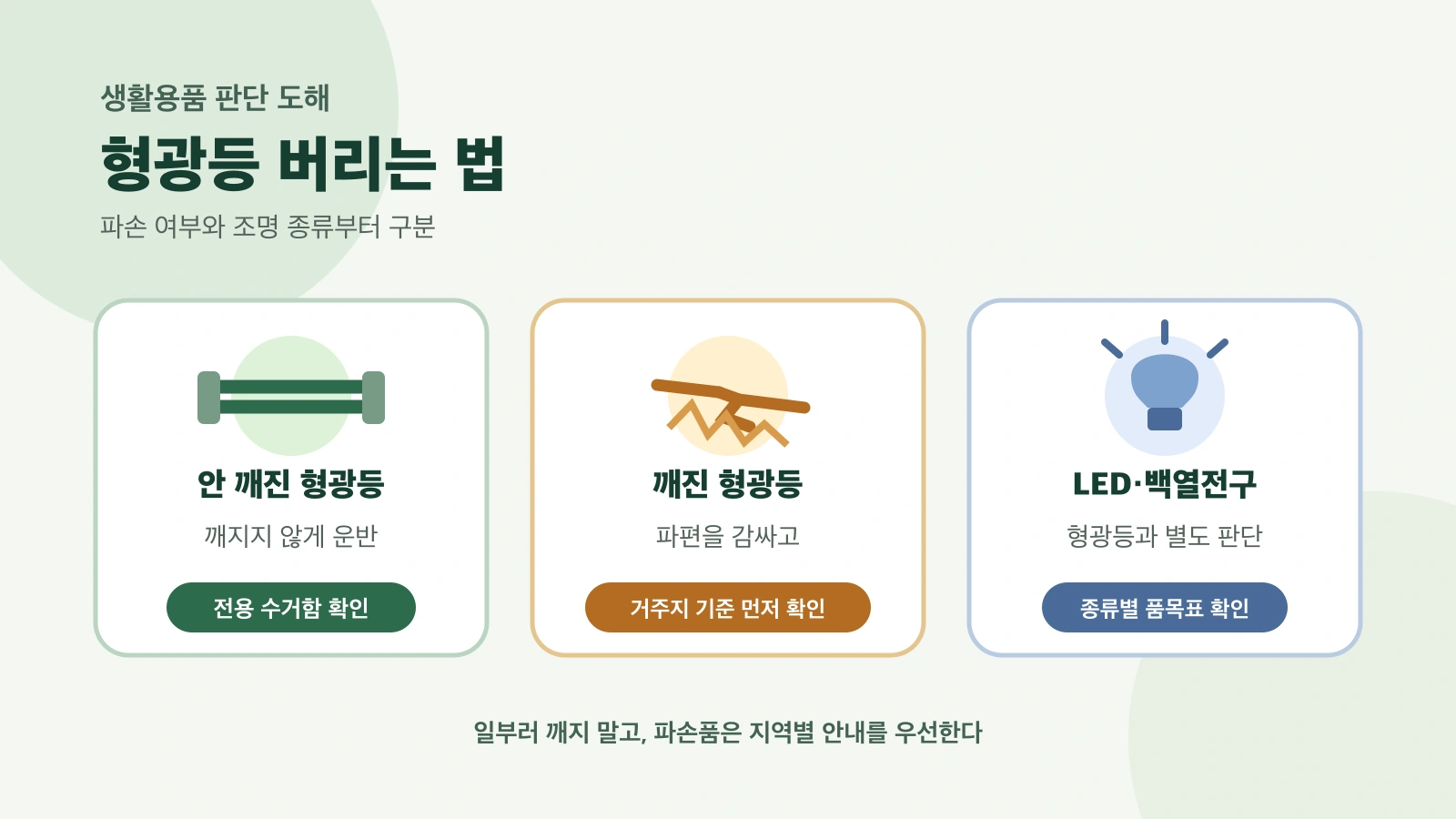 생활용품 판단 도해

형광등 버리는 법

파손 여부와 조명 종류부터 구분

안 깨진 형광등

깨지지 않게 운반

전용 수거함 확인

깨진 형광등

파편을 감싸고

거주지 기준 먼저 확인

LED·백열전구

형광등과 별도 판단

종류별 품목표 확인

일부러 깨지 말고, 파손품은 지역별 안내를 우선한다